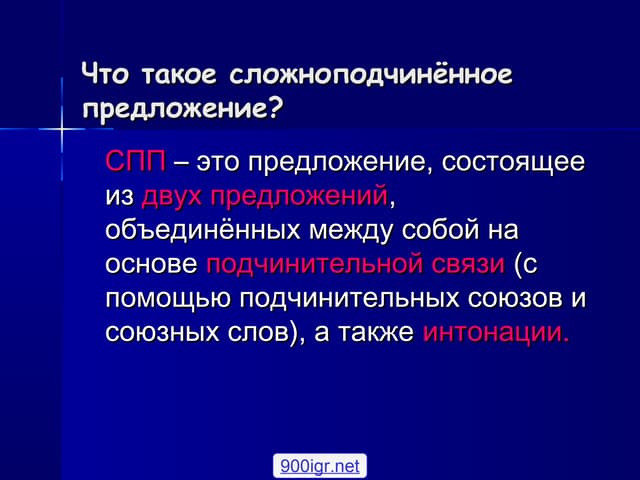 Что такое сложноподчинённое предложение?

СПП – это предложение, состоящее из двух предложений, объединённых между собой на основе подчинительной связи (с помощью подчинительных союзов и союзных слов), а также интонации.

900igr.net